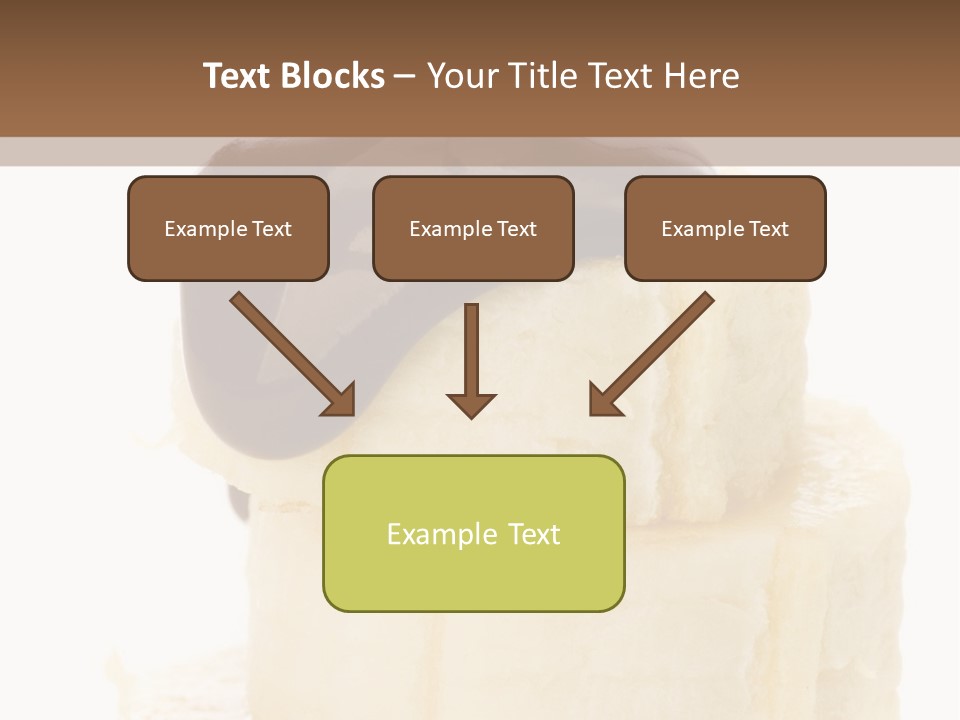 Text Blocks – Your Title Text Here

Example Text

Example Text

Example Text

Example Text